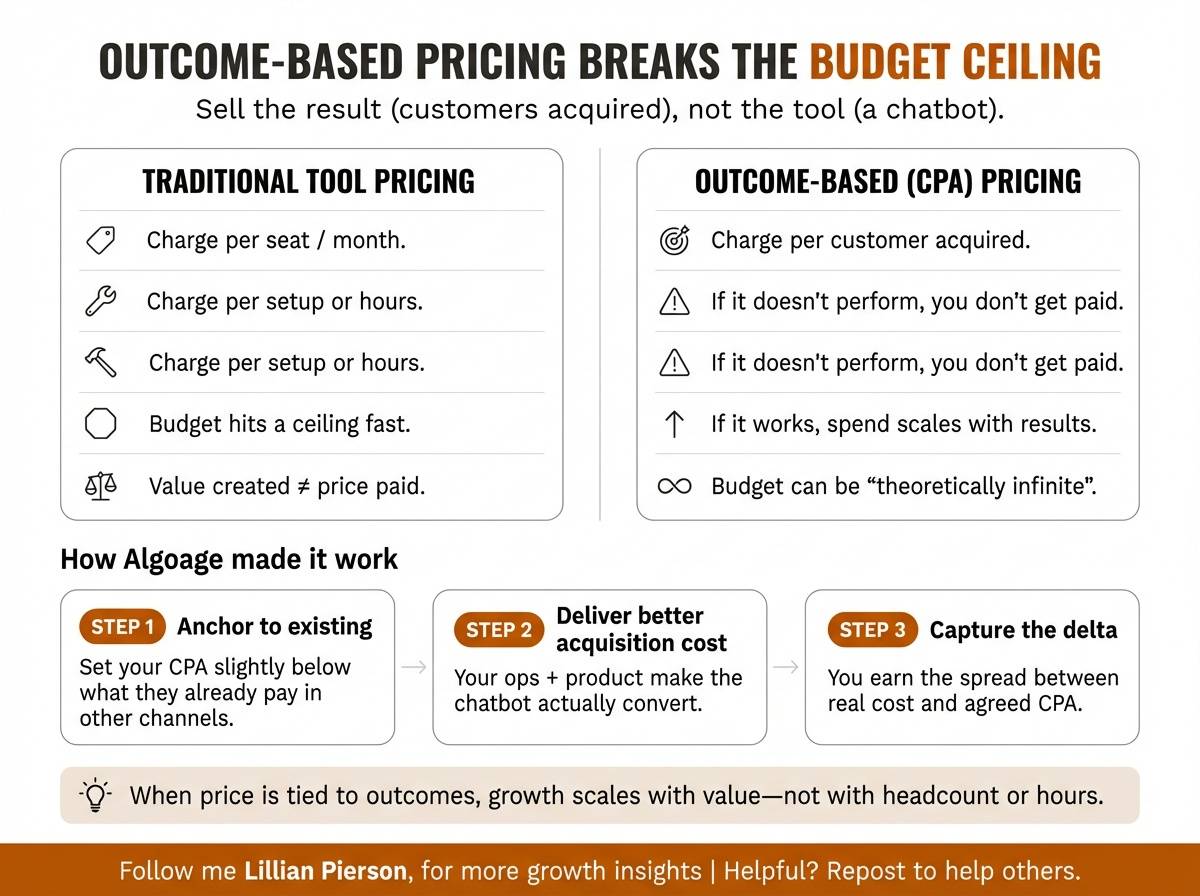 OUTCOME-BASED PRICING BREAKS THE BUDGET CEILING

Sell the result (customers acquired), not the tool (a chatbot).

TRADITIONAL TOOL PRICING

Charge per seat / month.

Charge per setup or hours.

Charge per setup or hours.

Budget hits a ceiling fast.

Value created ≠ price paid.

OUTCOME-BASED (CPA) PRICING

Charge per customer acquired.

If it doesn't perform, you don't get paid.

If it doesn't perform, you don't get paid.

If it works, spend scales with results.

Budget can be "theoretically infinite".

How Algoage made it work

STEP 1 Anchor to existing

Set your CPA slightly below what they already pay in other channels.

STEP 2 Deliver better acquisition cost

Your ops + product make the chatbot actually convert.

STEP 3 Capture the delta

You earn the spread between real cost and agreed CPA.

When price is tied to outcomes, growth scales with value—not with headcount or hours.

Follow me Lillian Pierson, for more growth insights | Helpful? Repost to help others.